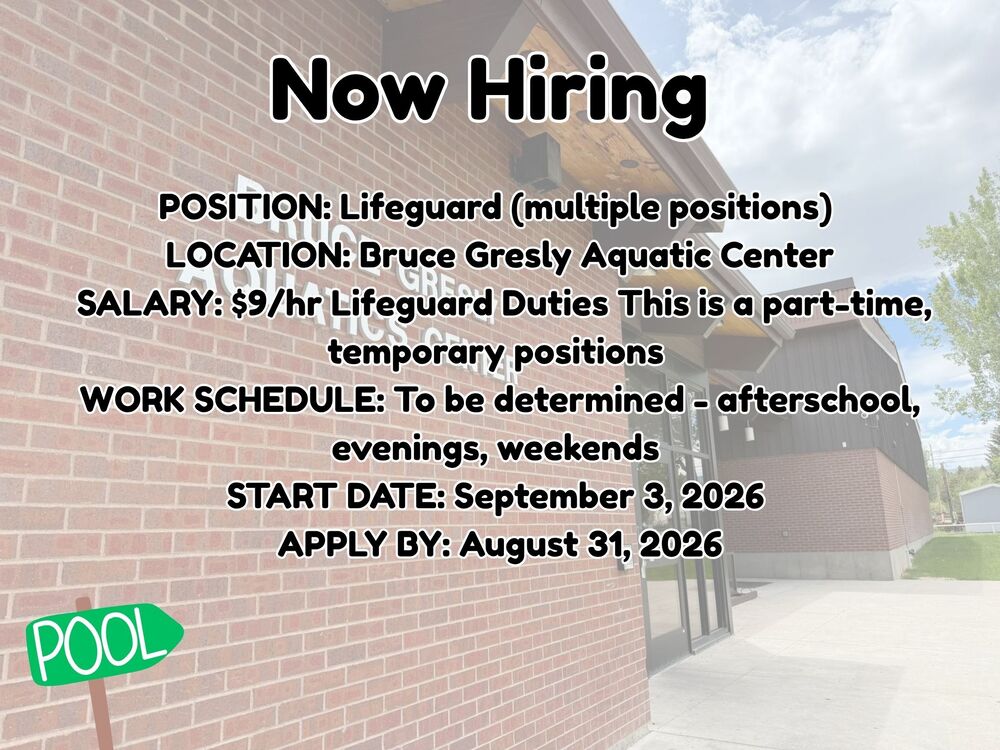 Now Hiring

POSITION: Lifeguard (multiple positions)
LOCATION: Bruce Gresly Aquatic Center
SALARY: $9/hr Lifeguard Duties This is a part-time, temporary positions
WORK SCHEDULE: To be determined - afterschool, evenings, weekends
START DATE: September 3, 2026
APPLY BY: August 31, 2026

POOL